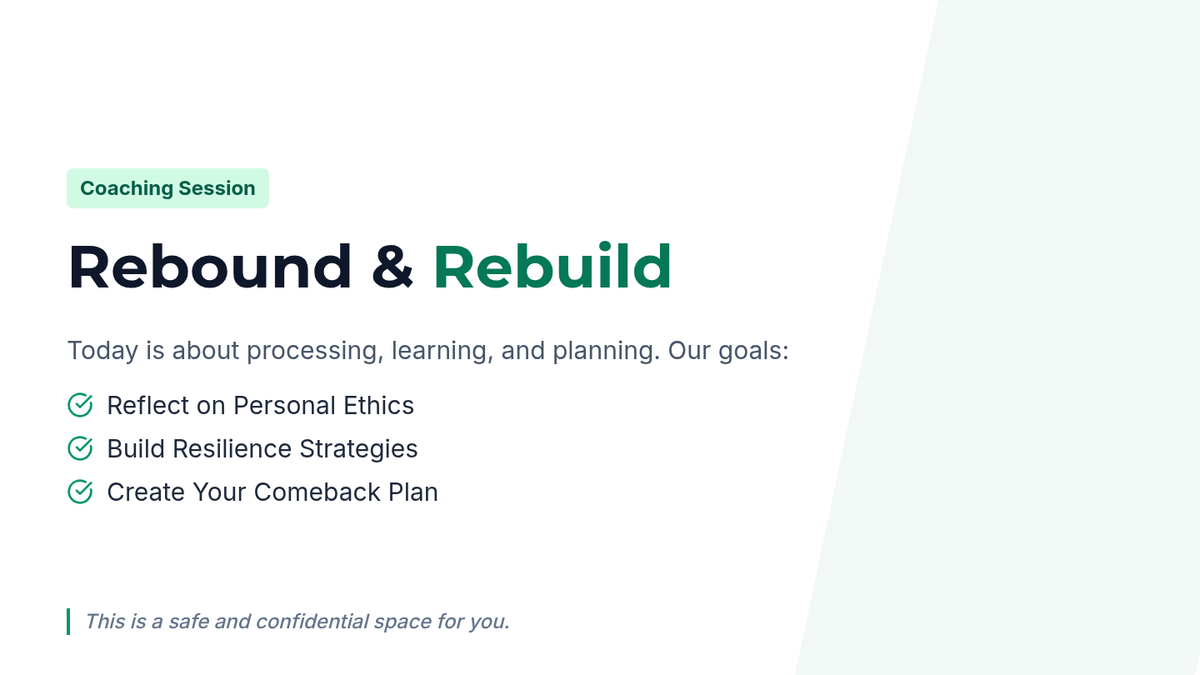 Coaching Session

Rebound & Rebuild

Today is about processing, learning, and planning. Our goals:

Reflect on Personal Ethics
Build Resilience Strategies
Create Your Comeback Plan

This is a safe and confidential space for you.